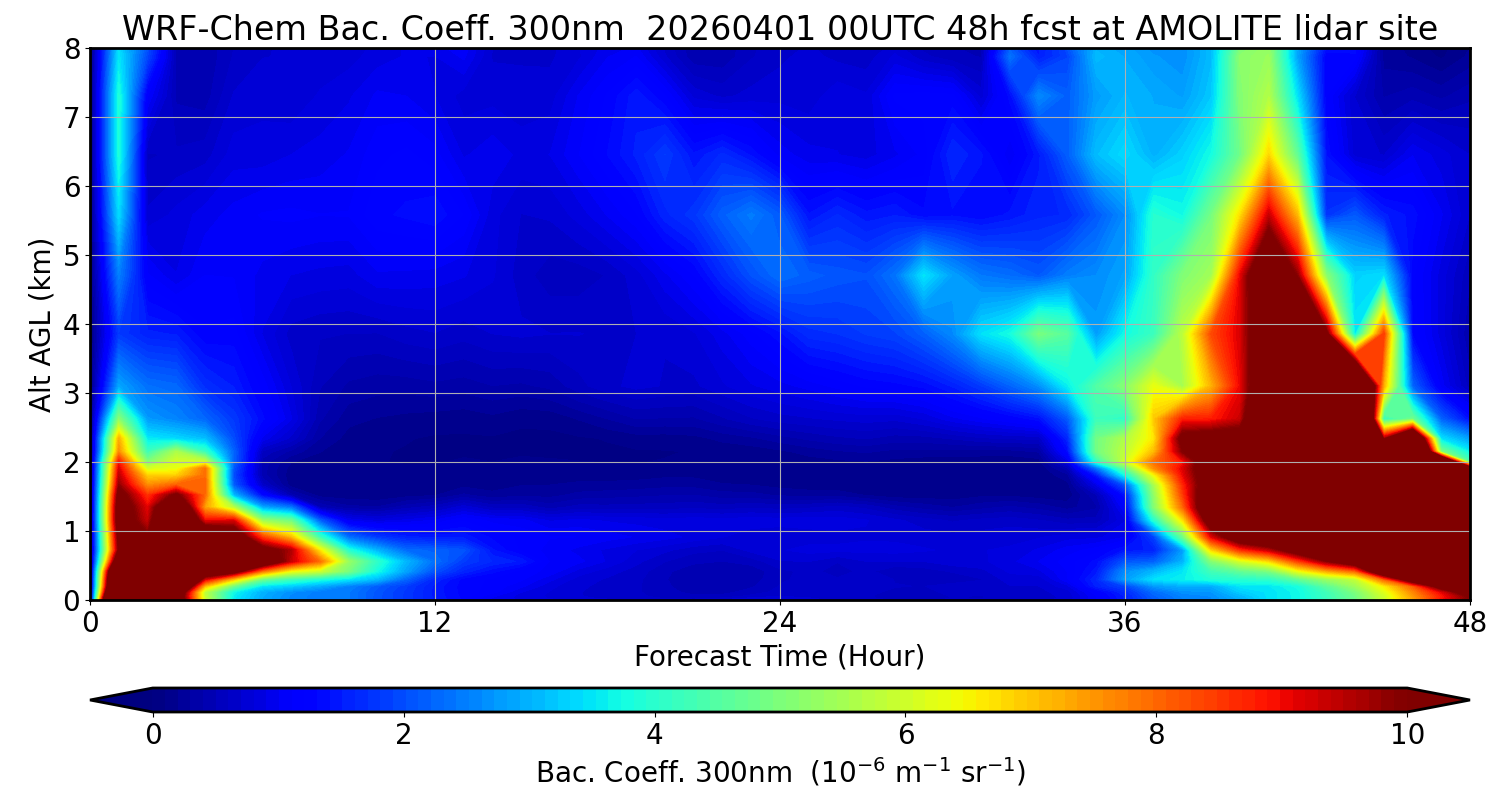 WRF-Chem Bac. Coeff. 300nm 20260401 00UTC 48h fcst at AMOLITE lidar site

Alt AGL (km)

8
7
6
5
4
3
2
1
0

0 12 24 36 48

Forecast Time (Hour)

0 2 4 6 8 10

Bac. Coeff. 300nm ($10^{-6}$ $m^{-1}$ $sr^{-1}$)